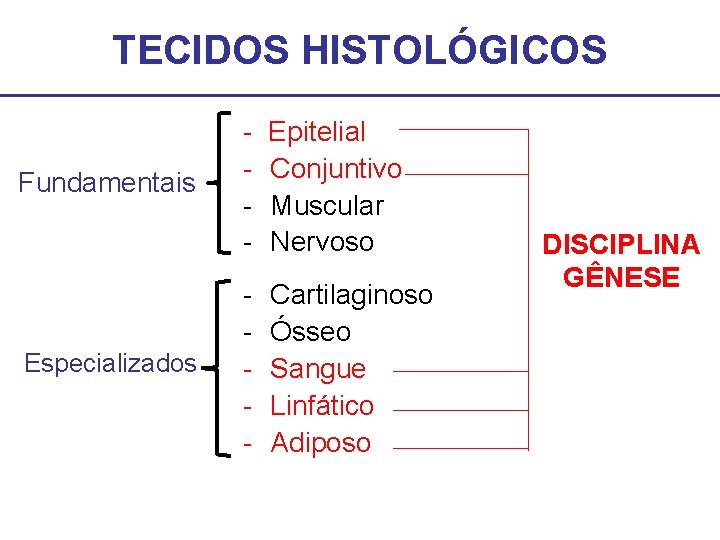 TECIDOS HISTOLÓGICOS

Fundamentais
- Epitelial
- Conjuntivo
- Muscular
- Nervoso

Especializados
- Cartilaginoso
- Ósseo
- Sangue
- Linfático
- Adiposo

DISCIPLINA GÊNESE